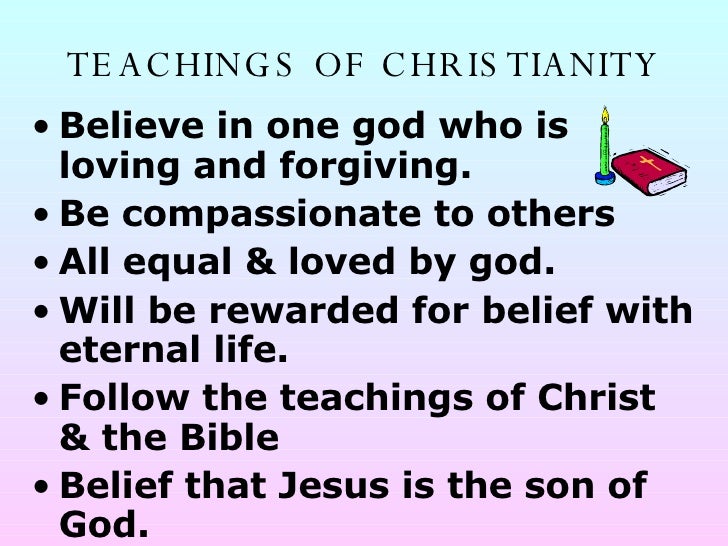 TEACHINGS OF CHRISTIANITY

• Believe in one god who is loving and forgiving.
• Be compassionate to others
• All equal & loved by god.
• Will be rewarded for belief with eternal life.
• Follow the teachings of Christ & the Bible
• Belief that Jesus is the son of God.